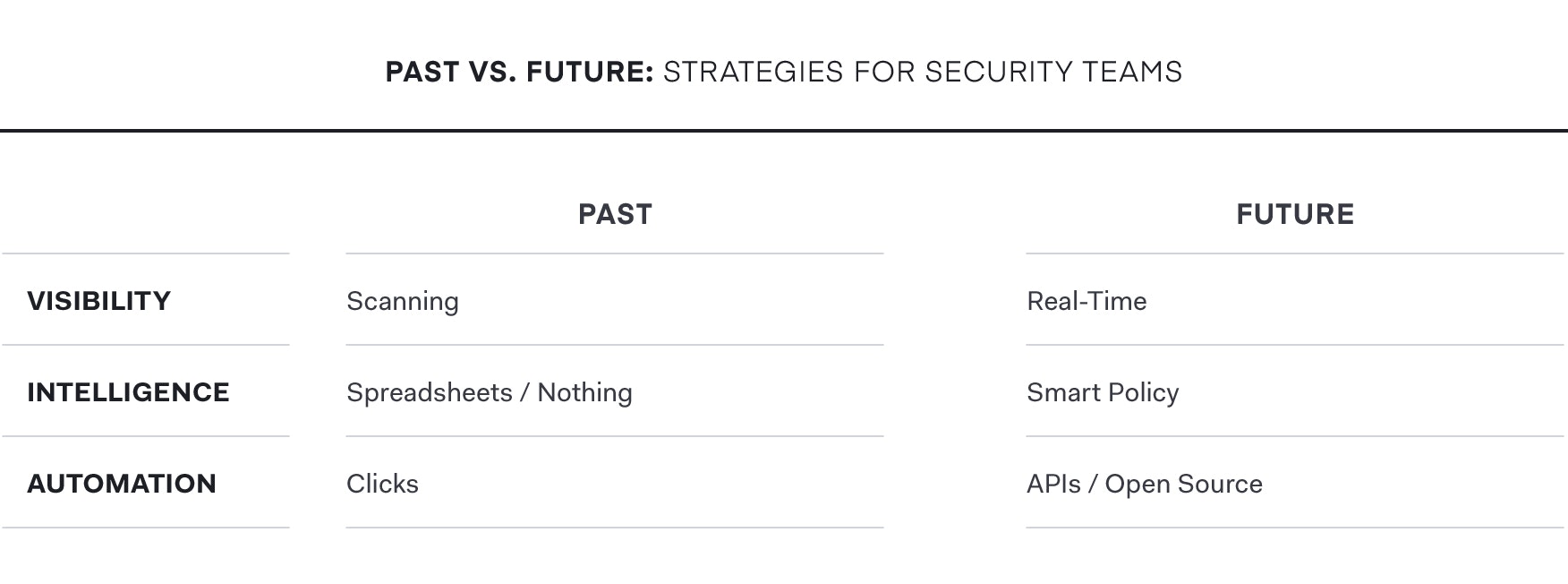 PAST VS. FUTURE: STRATEGIES FOR SECURITY TEAMS

| | PAST | FUTURE |
|---|---|---|
| VISIBILITY | Scanning | Real-Time |
| INTELLIGENCE | Spreadsheets / Nothing | Smart Policy |
| AUTOMATION | Clicks | APIs / Open Source |